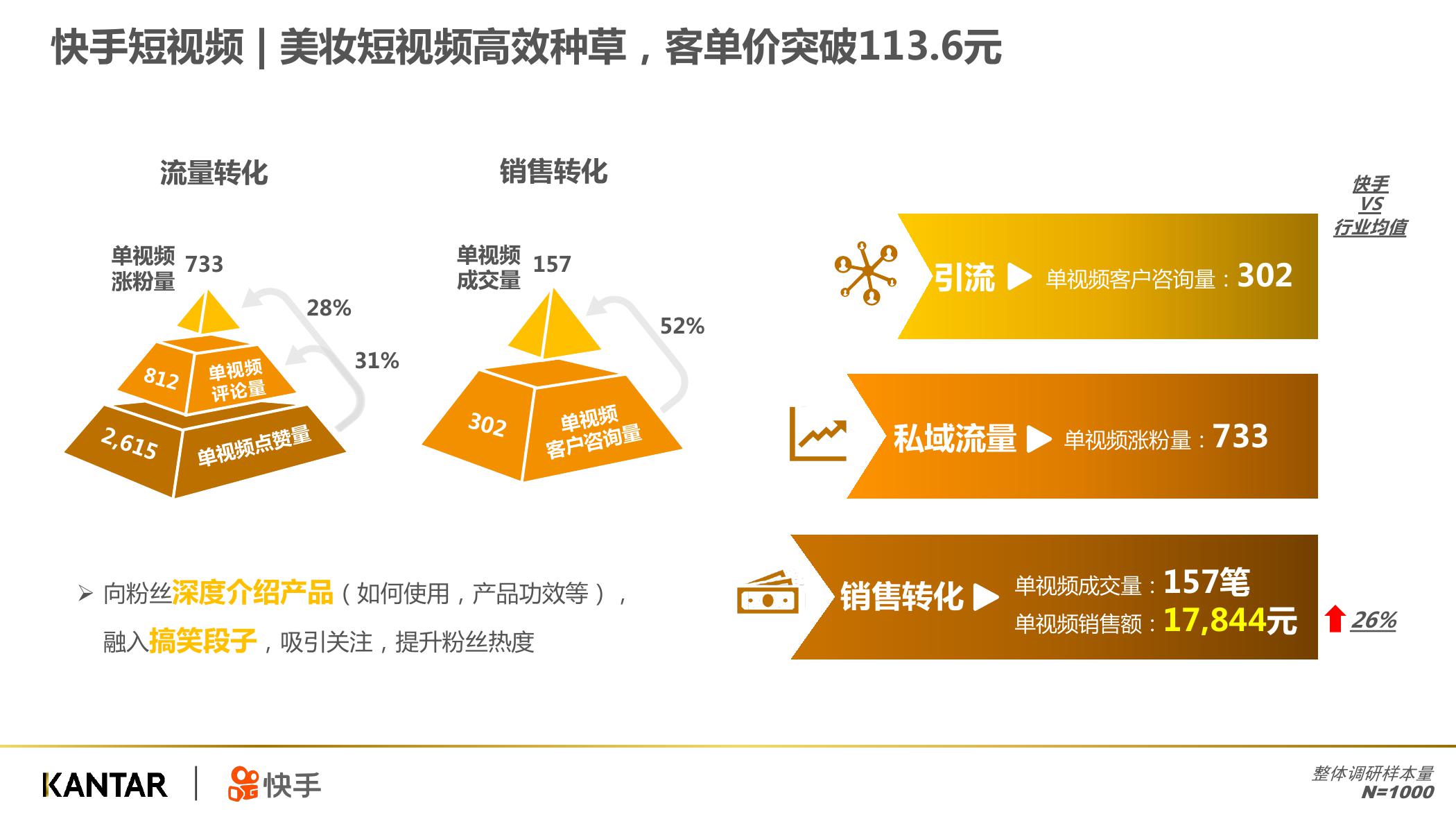 快手短视频 | 美妆短视频高效种草，客单价突破113.6元

流量转化

单视频涨粉量 733

28%

31%

812 单视频评论量

2,615 单视频点赞量

销售转化

单视频成交量 157

52%

302 单视频客户咨询量

快手 VS 行业均值

引流 ▶ 单视频客户咨询量：302

私域流量 ▶ 单视频涨粉量：733

销售转化 ▶ 单视频成交量：157笔
单视频销售额：17,844元

26%

➢ 向粉丝深度介绍产品（如何使用，产品功效等），融入搞笑段子，吸引关注，提升粉丝热度

KANTAR | 快手

整体调研样本量
N=1000